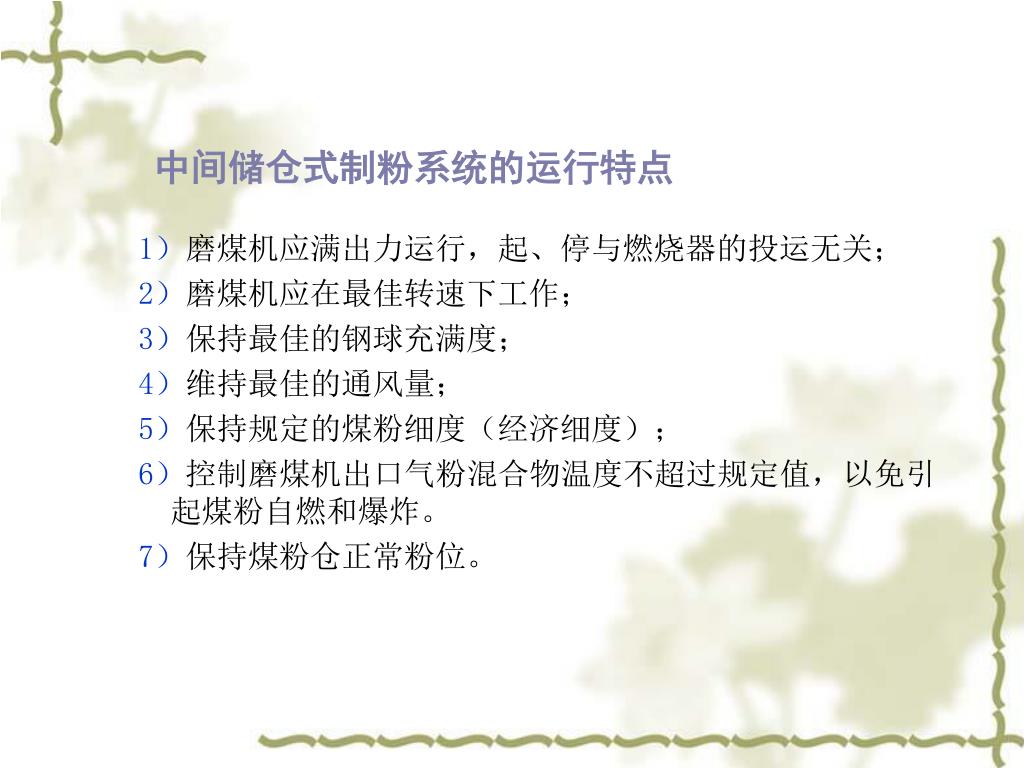 中间储仓式制粉系统的运行特点

1）磨煤机应满出力运行，起、停与燃烧器的投运无关；

2）磨煤机应在最佳转速下工作；

3）保持最佳的钢球充满度；

4）维持最佳的通风量；

5）保持规定的煤粉细度（经济细度）；

6）控制磨煤机出口气粉混合物温度不超过规定值，以免引起煤粉自燃和爆炸。

7）保持煤粉仓正常粉位。